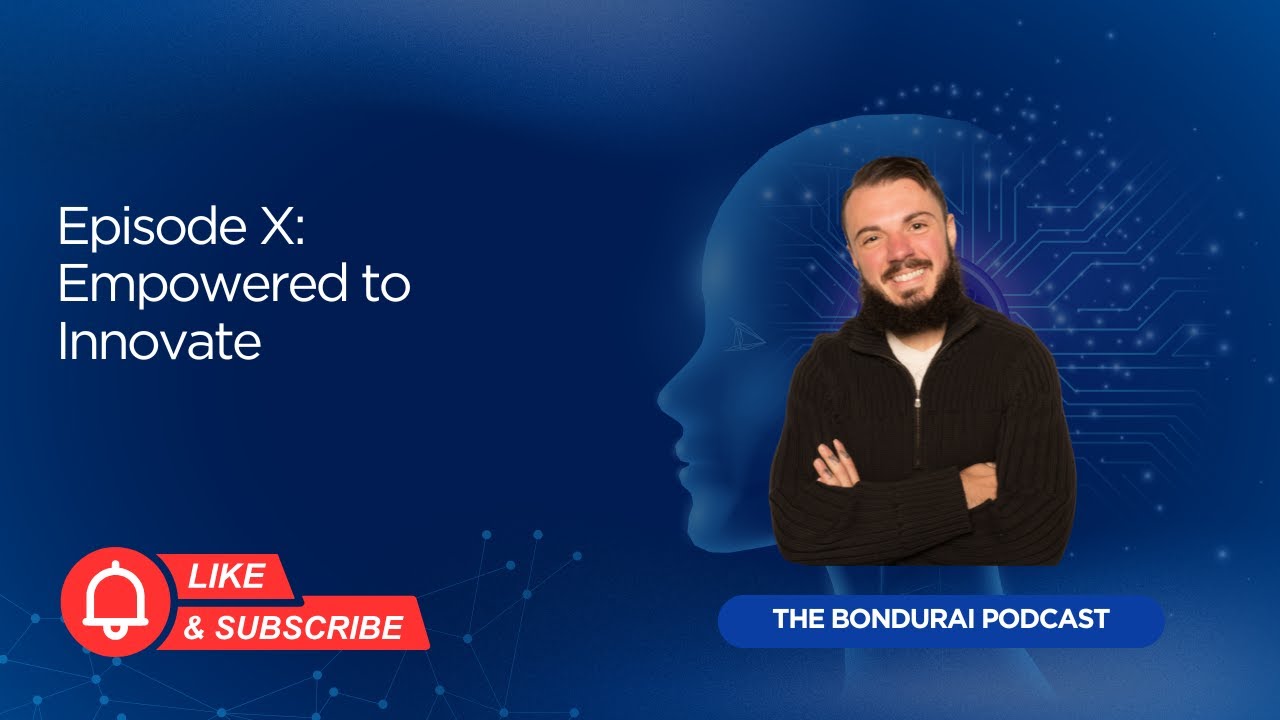 Episode X:
Empowered to Innovate

LIKE
& SUBSCRIBE

THE BONDURAI PODCAST